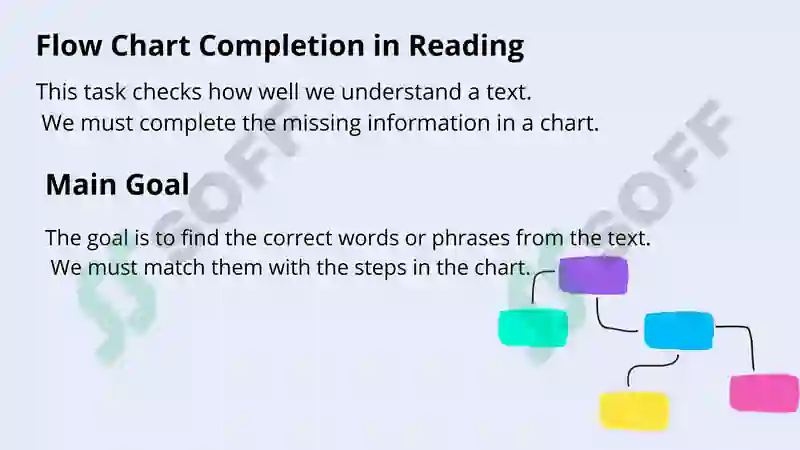 Flow Chart Completion in Reading

This task checks how well we understand a text. We must complete the missing information in a chart.

Main Goal

The goal is to find the correct words or phrases from the text. We must match them with the steps in the chart.

SOFF

SOFF